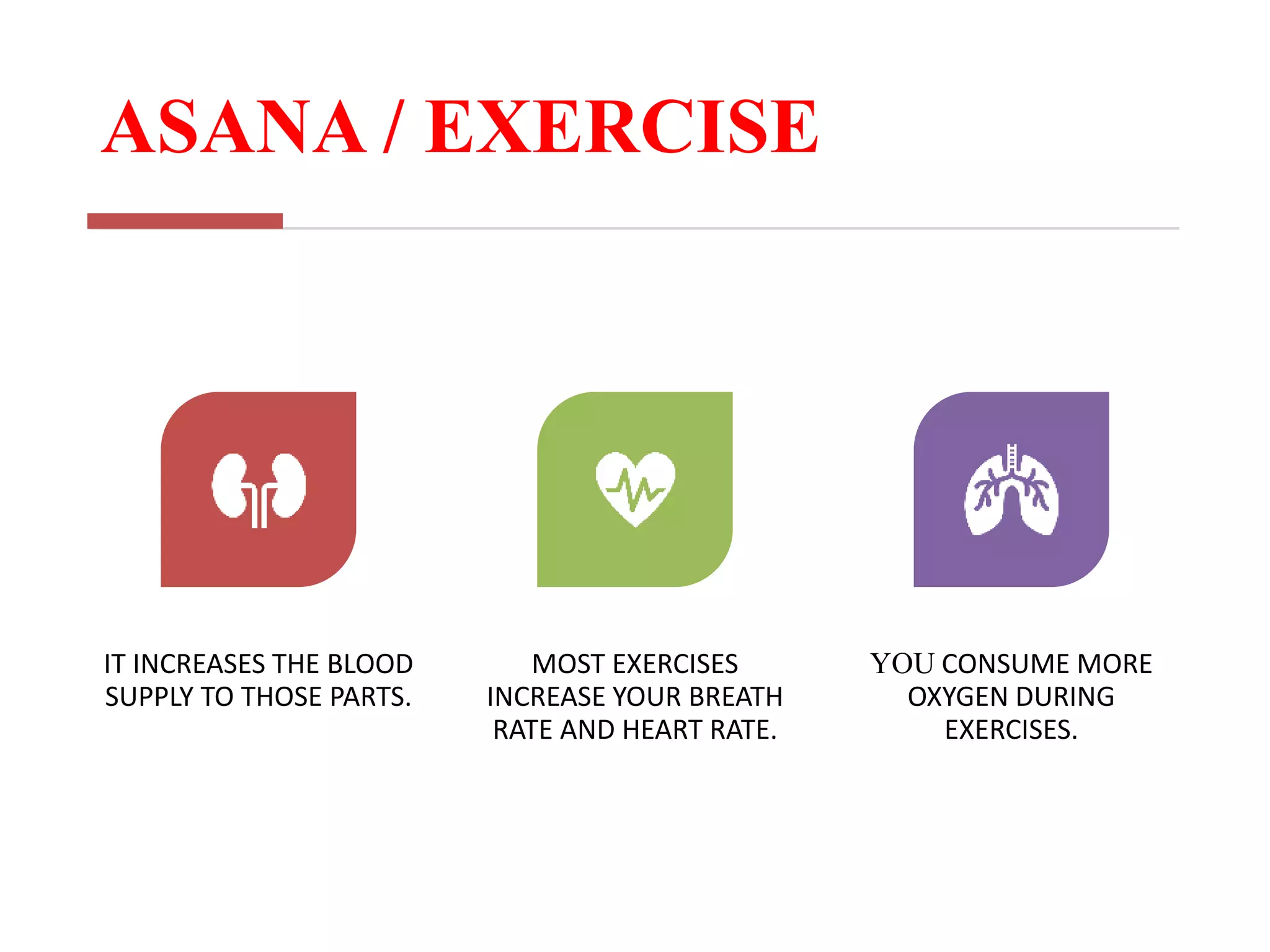 ASANA / EXERCISE

IT INCREASES THE BLOOD SUPPLY TO THOSE PARTS.

MOST EXERCISES INCREASE YOUR BREATH RATE AND HEART RATE.

YOU CONSUME MORE OXYGEN DURING EXERCISES.